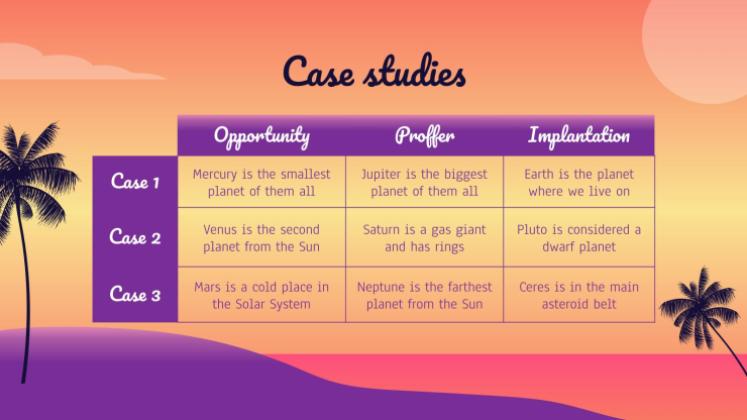 Case studies

| | Opportunity | Proffer | Implantation |
|---|---|---|---|
| Case 1 | Mercury is the smallest planet of them all | Jupiter is the biggest planet of them all | Earth is the planet where we live on |
| Case 2 | Venus is the second planet from the Sun | Saturn is a gas giant and has rings | Pluto is considered a dwarf planet |
| Case 3 | Mars is a cold place in the Solar System | Neptune is the farthest planet from the Sun | Ceres is in the main asteroid belt |